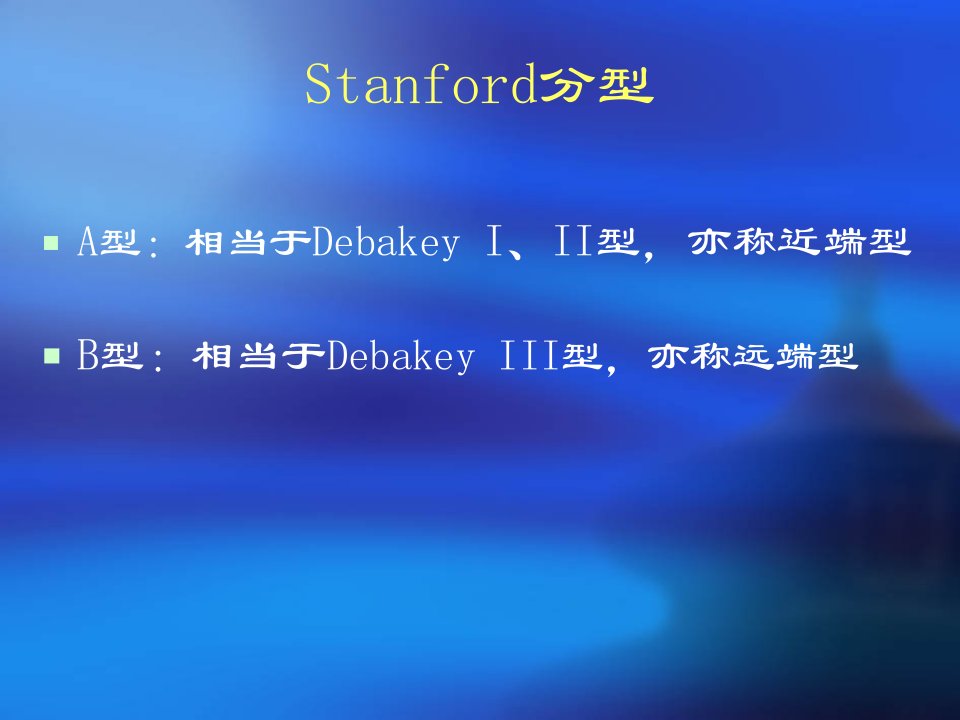 Stanford分型

A型：相当于Debakey I、II型，亦称近端型

B型：相当于Debakey III型，亦称远端型